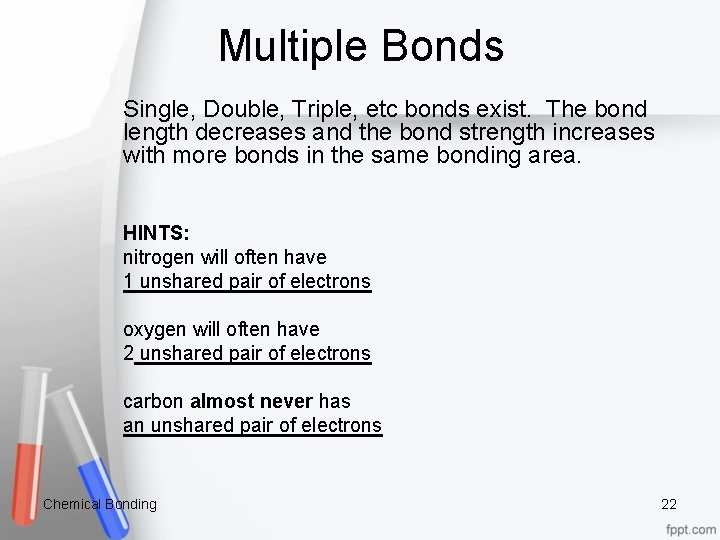 Multiple Bonds

Single, Double, Triple, etc bonds exist. The bond length decreases and the bond strength increases with more bonds in the same bonding area.

HINTS:
nitrogen will often have
1 unshared pair of electrons

oxygen will often have
2 unshared pair of electrons

carbon almost never has
an unshared pair of electrons

Chemical Bonding

22

fppt.com